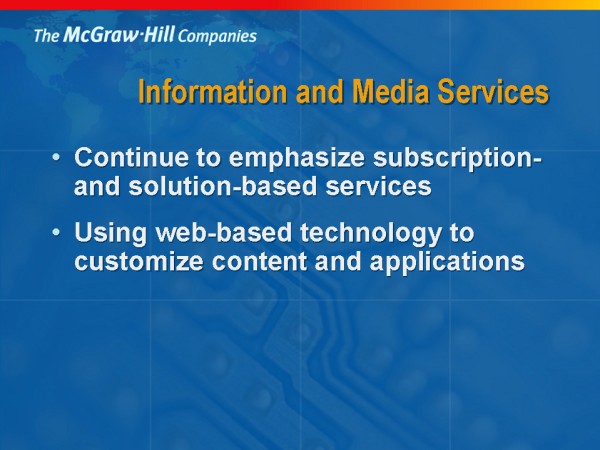 The McGraw·Hill Companies

Information and Media Services

• Continue to emphasize subscription- and solution-based services

• Using web-based technology to customize content and applications